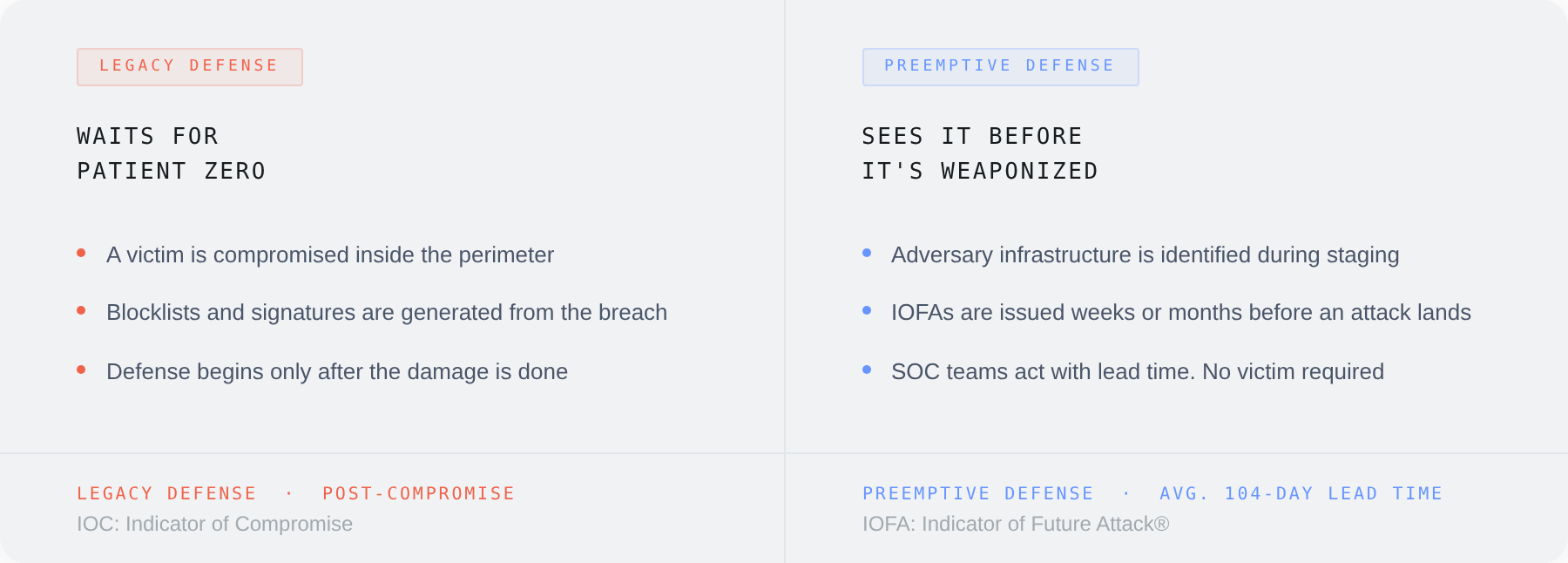 LEGACY DEFENSE

WAITS FOR
PATIENT ZERO

• A victim is compromised inside the perimeter
• Blocklists and signatures are generated from the breach
• Defense begins only after the damage is done

LEGACY DEFENSE · POST-COMPROMISE
IOC: Indicator of Compromise

PREEMPTIVE DEFENSE

SEES IT BEFORE
IT'S WEAPONIZED

• Adversary infrastructure is identified during staging
• IOFAs are issued weeks or months before an attack lands
• SOC teams act with lead time. No victim required

PREEMPTIVE DEFENSE · AVG. 104-DAY LEAD TIME
IOFA: Indicator of Future Attack®